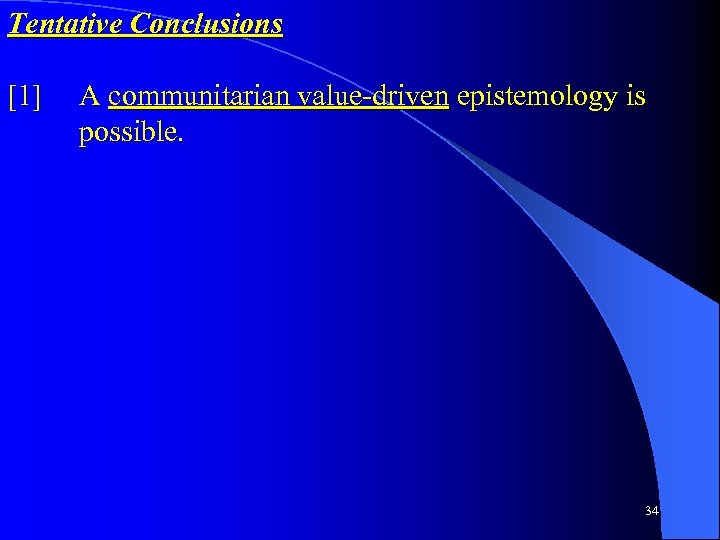 Tentative Conclusions

[1] A communitarian value-driven epistemology is possible.

34